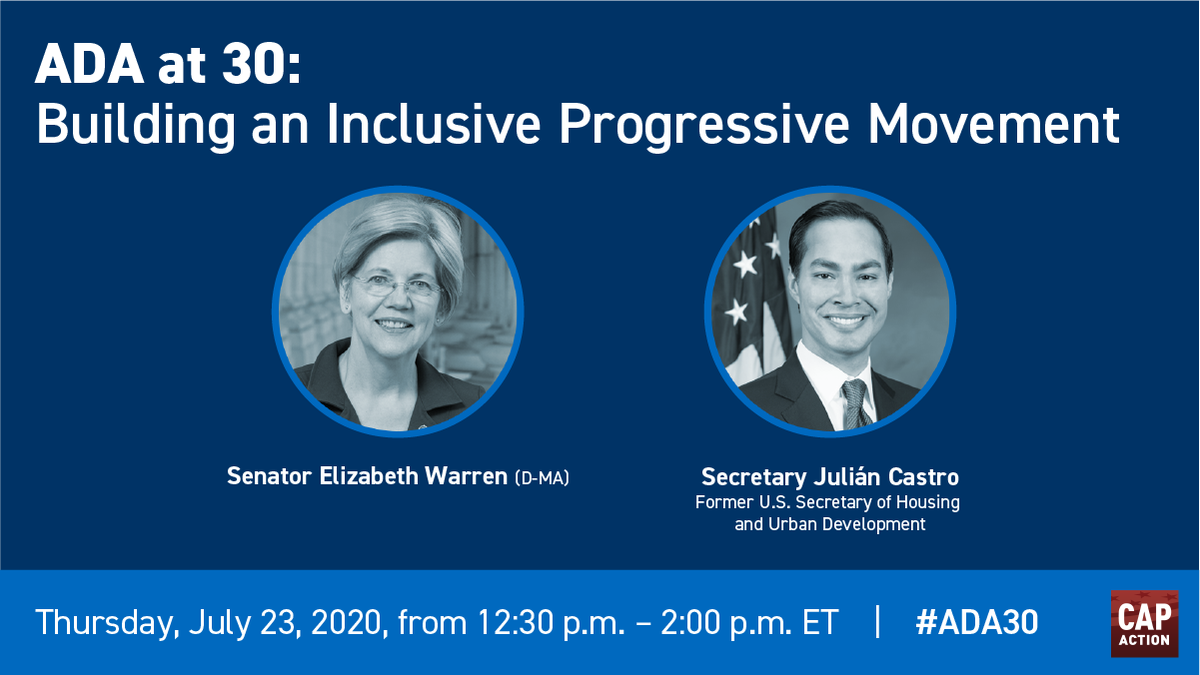 ADA at 30:
Building an Inclusive Progressive Movement

Senator Elizabeth Warren (D-MA)

Secretary Julián Castro
Former U.S. Secretary of Housing and Urban Development

Thursday, July 23, 2020, from 12:30 p.m. – 2:00 p.m. ET | #ADA30

CAP ACTION